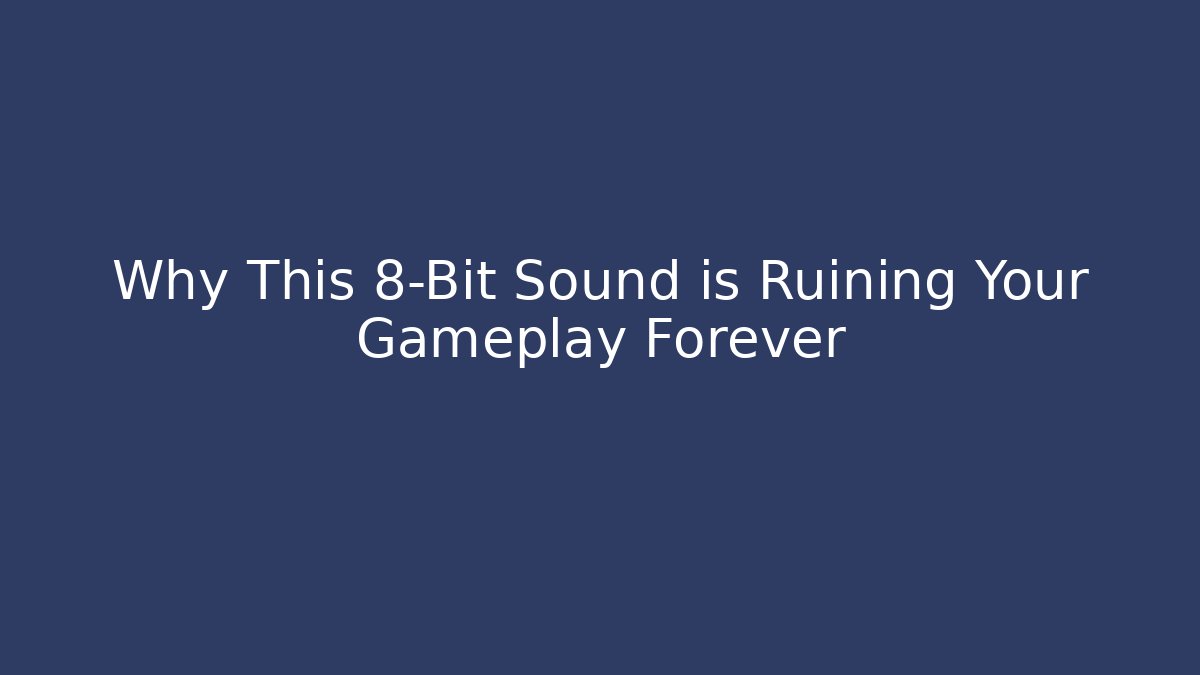 Why This 8-Bit Sound is Ruining Your Gameplay Forever